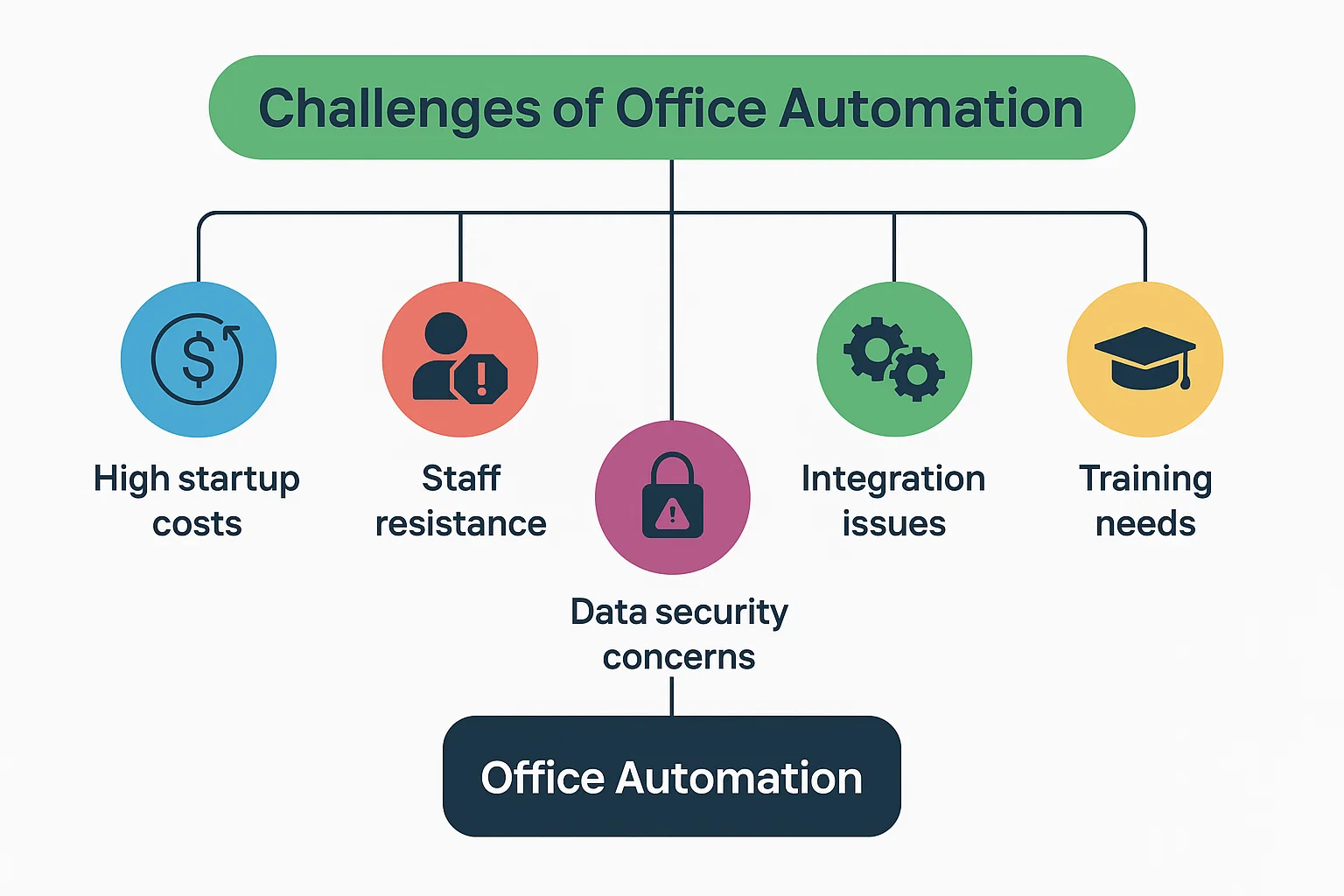 Challenges of Office Automation

High startup costs

Staff resistance

Data security concerns

Integration issues

Training needs

Office Automation